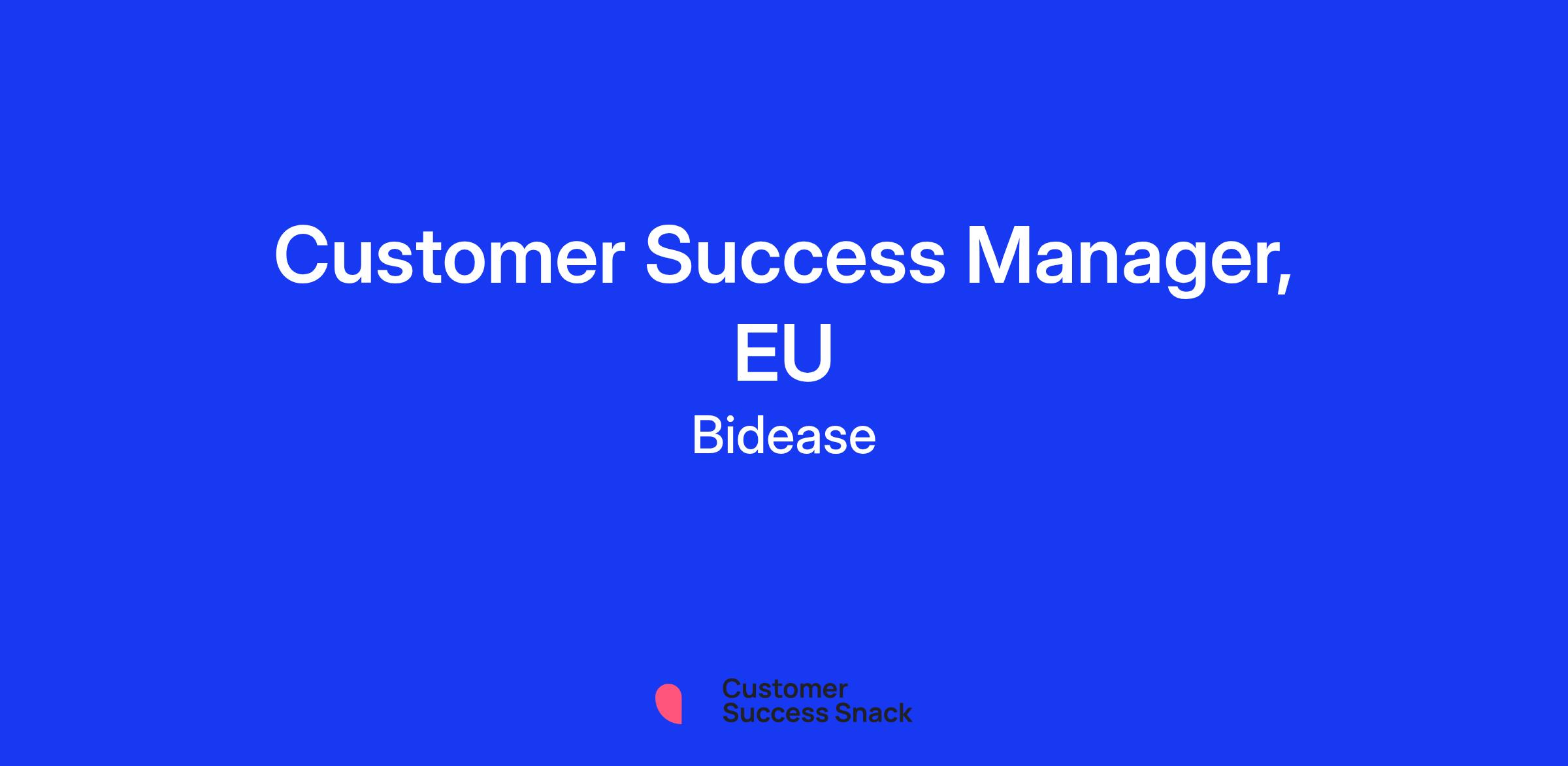 Customer Success Manager, EU

Bidease

Customer Success Snack